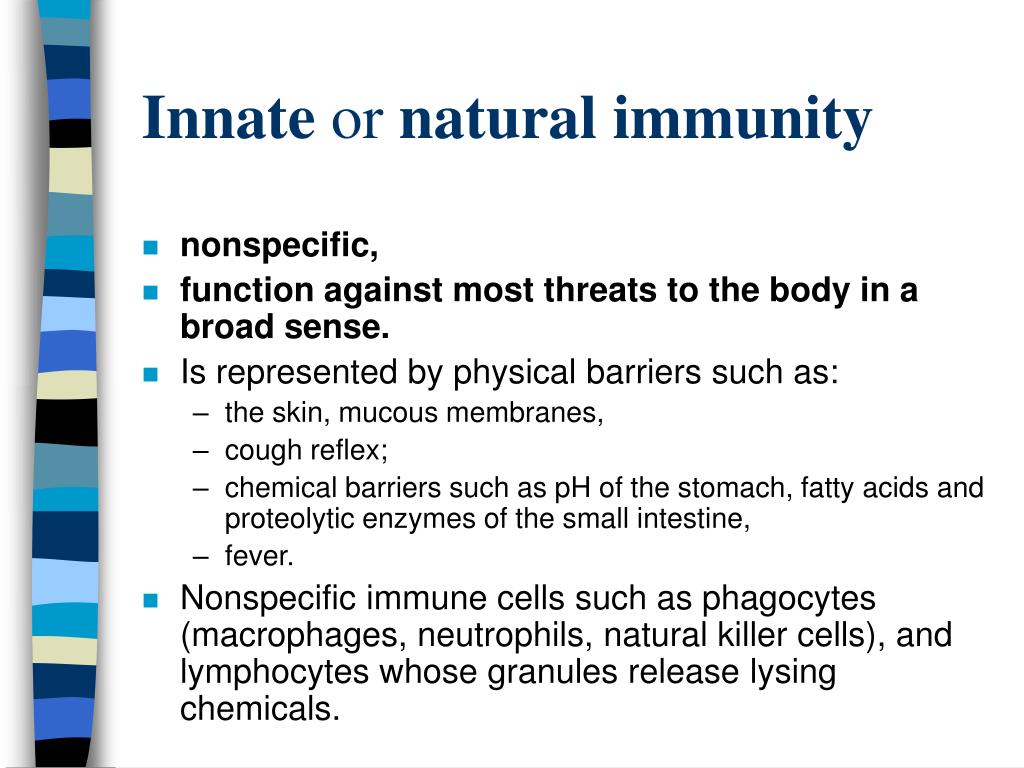 Innate or natural immunity

- nonspecific,
- function against most threats to the body in a broad sense.
- Is represented by physical barriers such as:
  – the skin, mucous membranes,
  – cough reflex;
  – chemical barriers such as pH of the stomach, fatty acids and proteolytic enzymes of the small intestine,
  – fever.
- Nonspecific immune cells such as phagocytes (macrophages, neutrophils, natural killer cells), and lymphocytes whose granules release lysing chemicals.